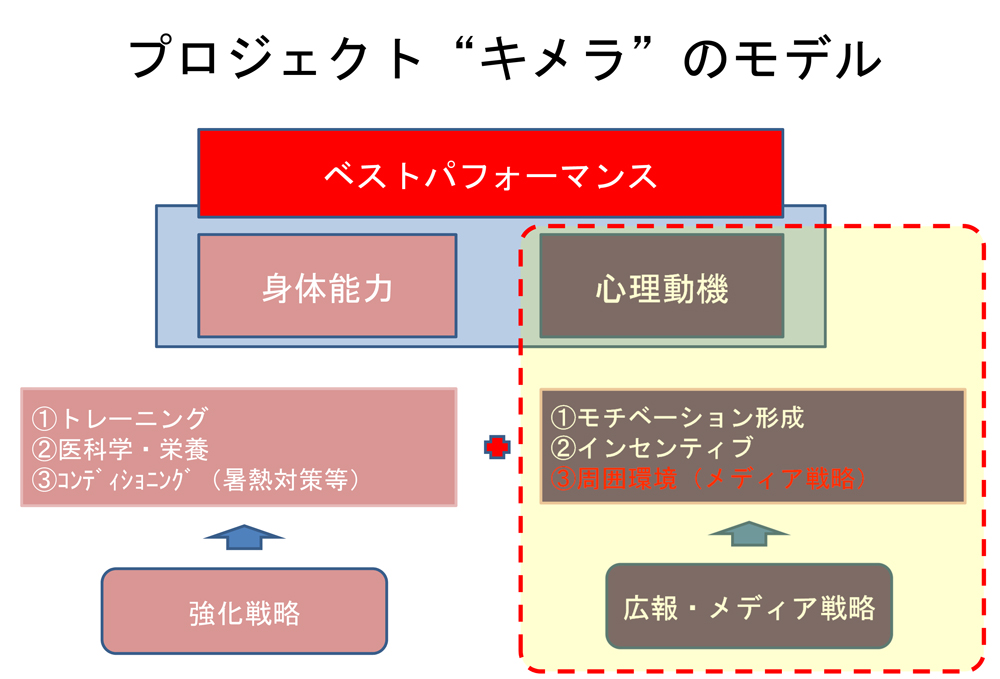 プロジェクト“キメラ”のモデル

ベストパフォーマンス

身体能力

心理動機

①トレーニング
②医科学・栄養
③ｺﾝﾃﾞｨｼｮﾆﾝｸﾞ（暑熱対策等）

①モチベーション形成
②インセンティブ
③周囲環境（メディア戦略）

強化戦略

広報・メディア戦略